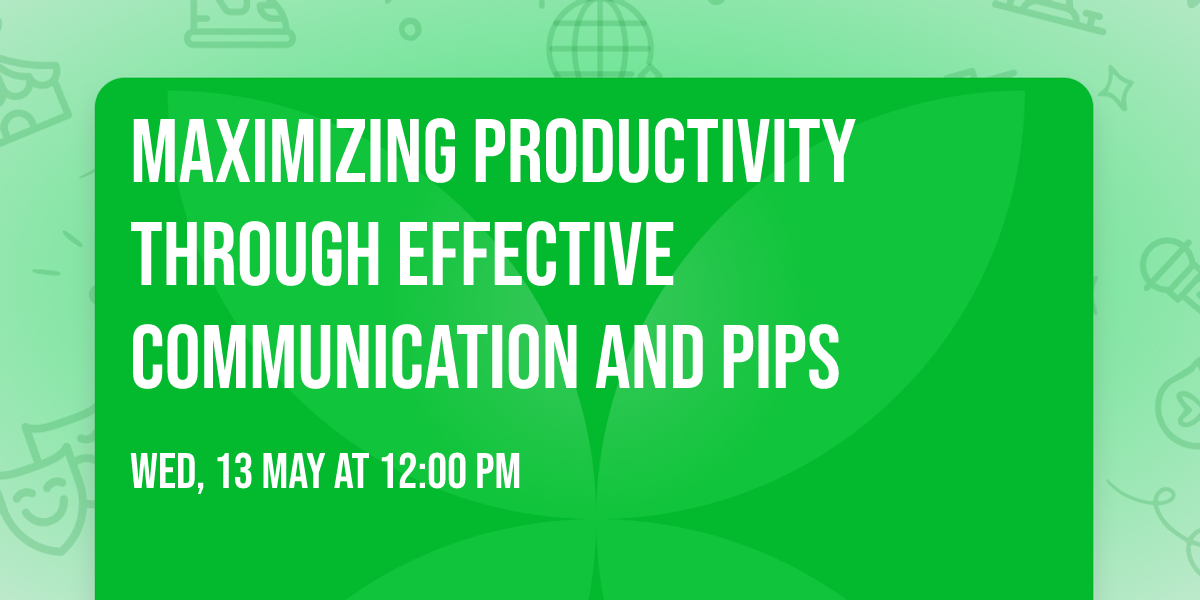 MAXIMIZING PRODUCTIVITY THROUGH EFFECTIVE COMMUNICATION AND PIPS

WED, 13 MAY AT 12:00 PM